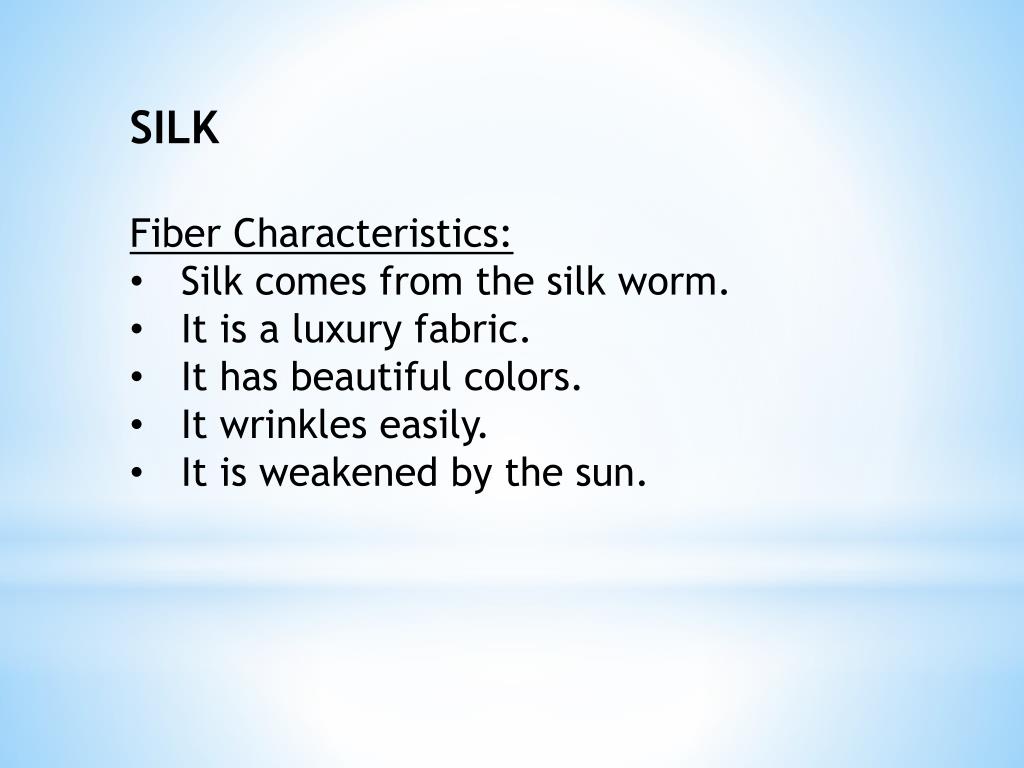 SILK

Fiber Characteristics:
• Silk comes from the silk worm.
• It is a luxury fabric.
• It has beautiful colors.
• It wrinkles easily.
• It is weakened by the sun.